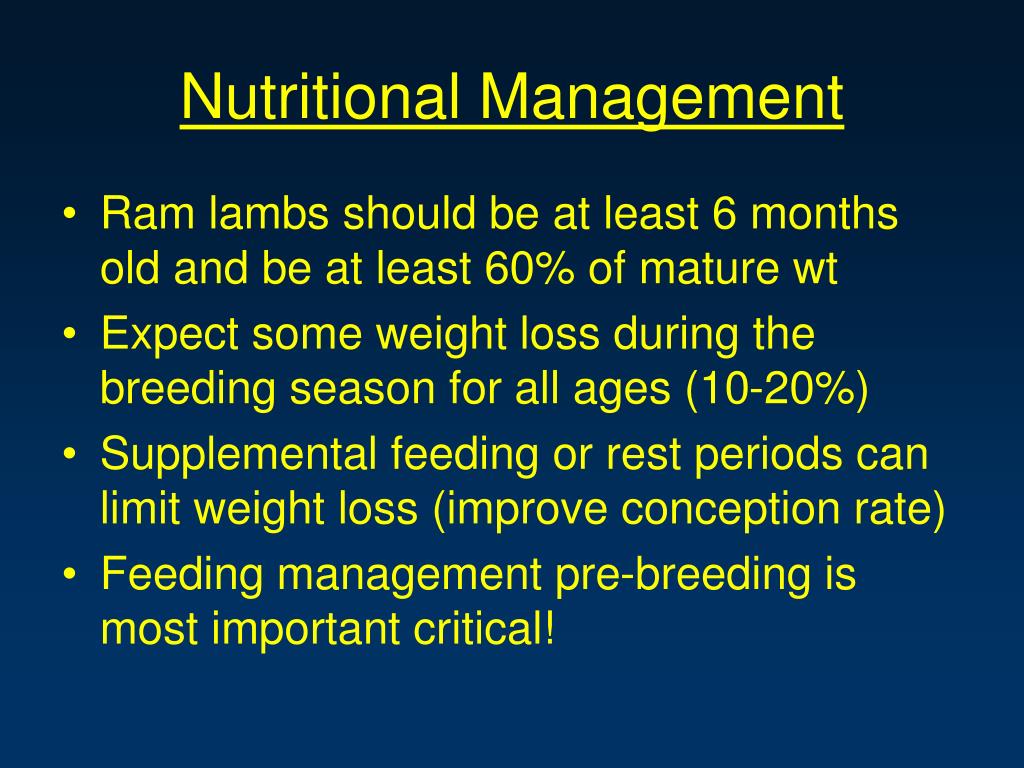 Nutritional Management

• Ram lambs should be at least 6 months old and be at least 60% of mature wt
• Expect some weight loss during the breeding season for all ages (10-20%)
• Supplemental feeding or rest periods can limit weight loss (improve conception rate)
• Feeding management pre-breeding is most important critical!